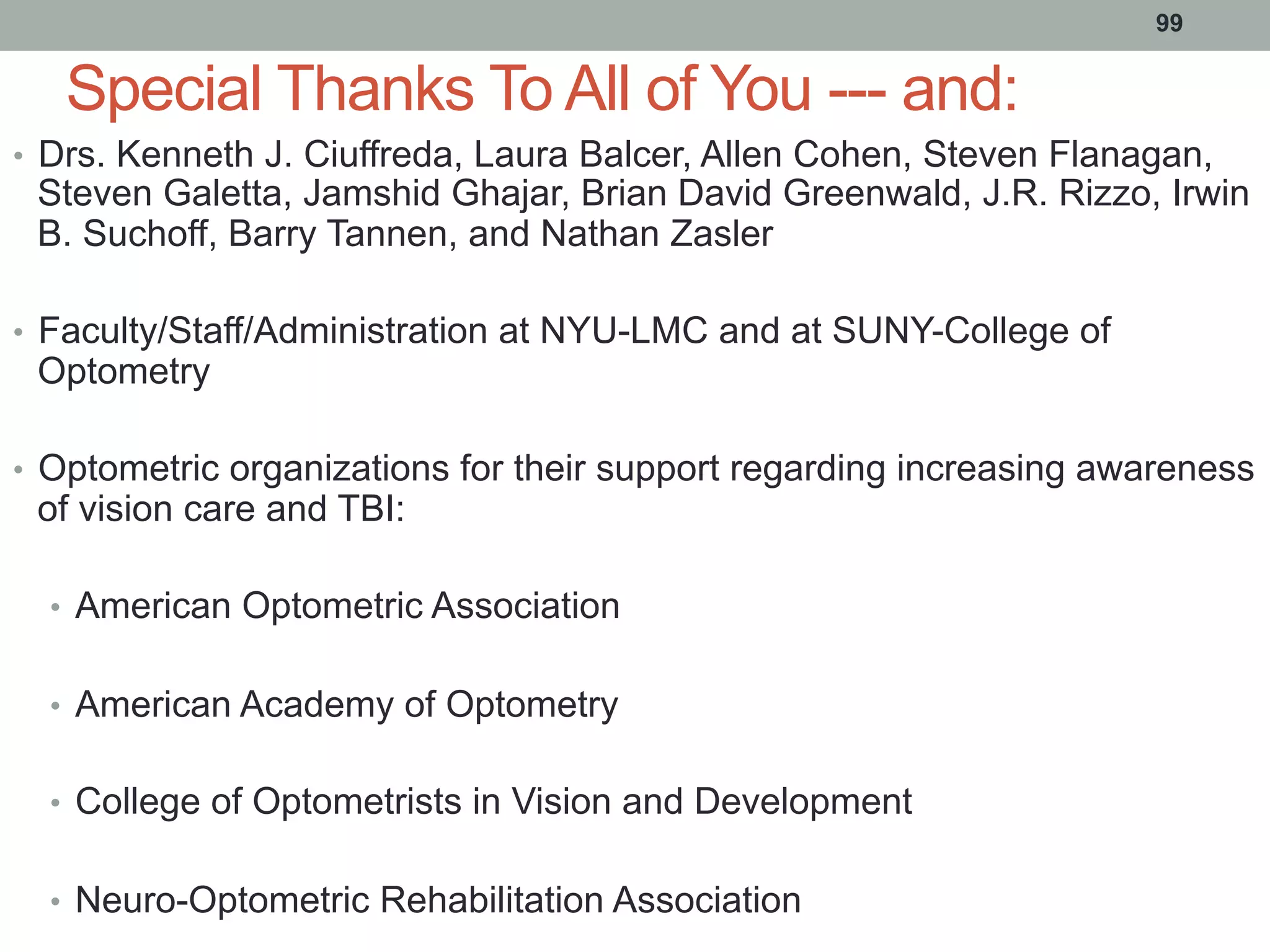 99

Special Thanks To All of You --- and:

• Drs. Kenneth J. Ciuffreda, Laura Balcer, Allen Cohen, Steven Flanagan, Steven Galetta, Jamshid Ghajar, Brian David Greenwald, J.R. Rizzo, Irwin B. Suchoff, Barry Tannen, and Nathan Zasler

• Faculty/Staff/Administration at NYU-LMC and at SUNY-College of Optometry

• Optometric organizations for their support regarding increasing awareness of vision care and TBI:

• American Optometric Association

• American Academy of Optometry

• College of Optometrists in Vision and Development

• Neuro-Optometric Rehabilitation Association